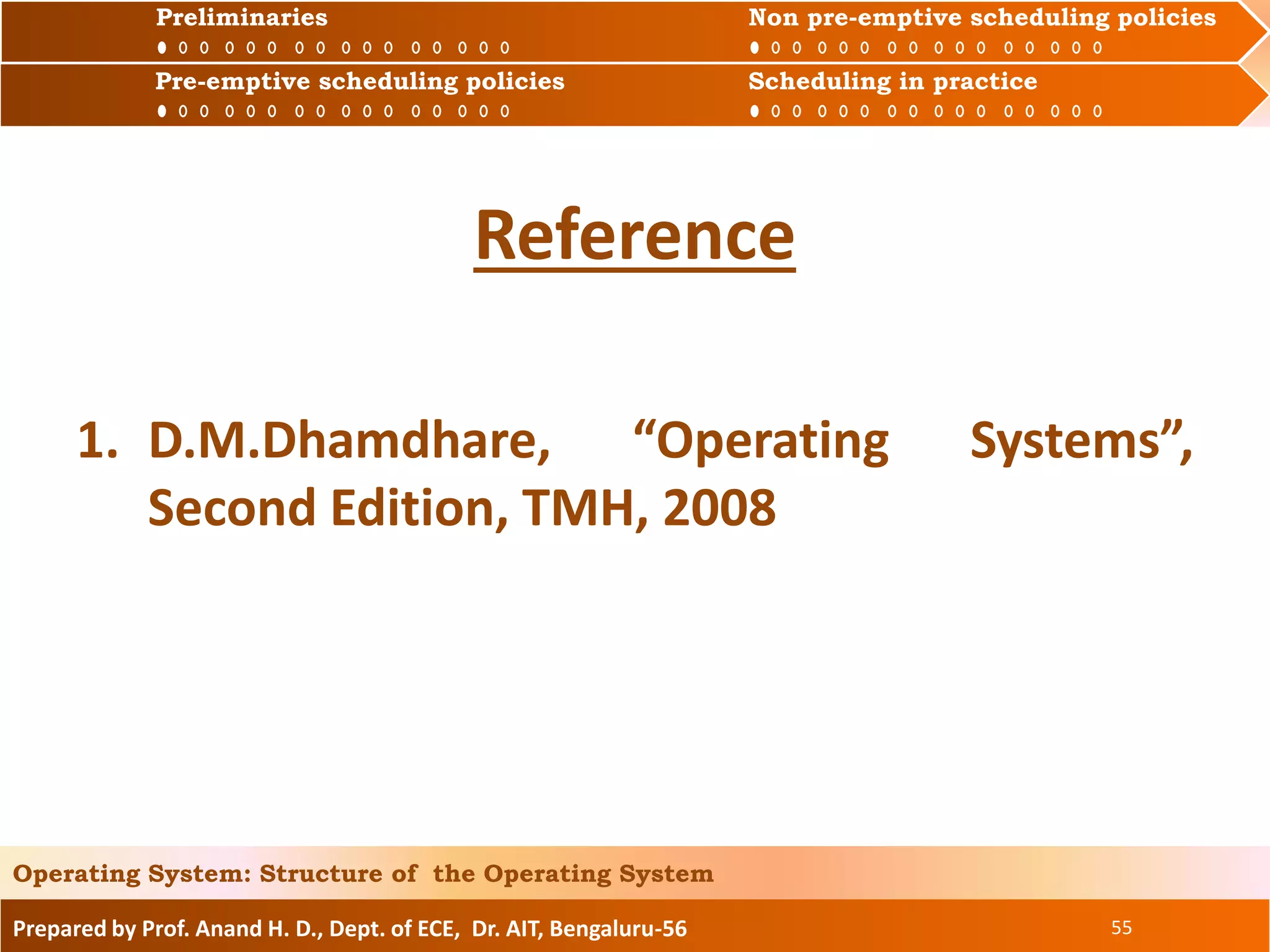 Preliminaries

Non pre-emptive scheduling policies

Pre-emptive scheduling policies

Scheduling in practice

Reference

1. D.M.Dhamdhare, “Operating Systems”, Second Edition, TMH, 2008

Operating System: Structure of the Operating System

Prepared by Prof. Anand H. D., Dept. of ECE, Dr. AIT, Bengaluru-56

55